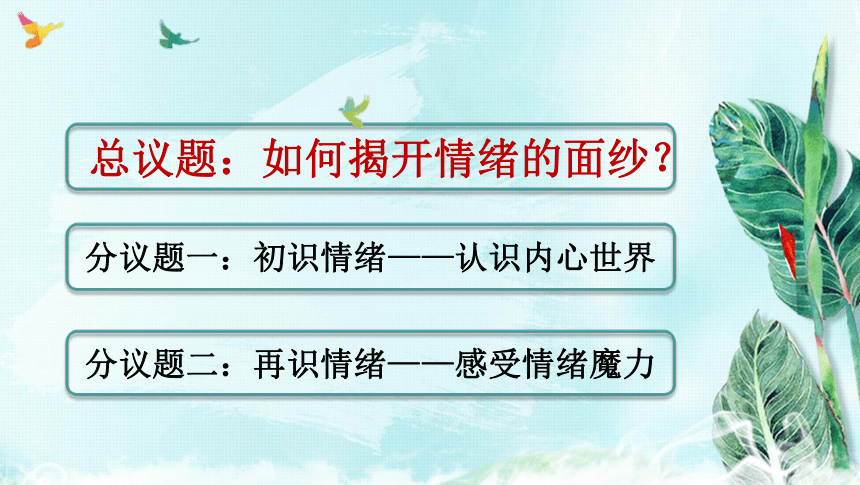 总议题：如何揭开情绪的面纱？

分议题一：初识情绪——认识内心世界

分议题二：再识情绪——感受情绪魔力